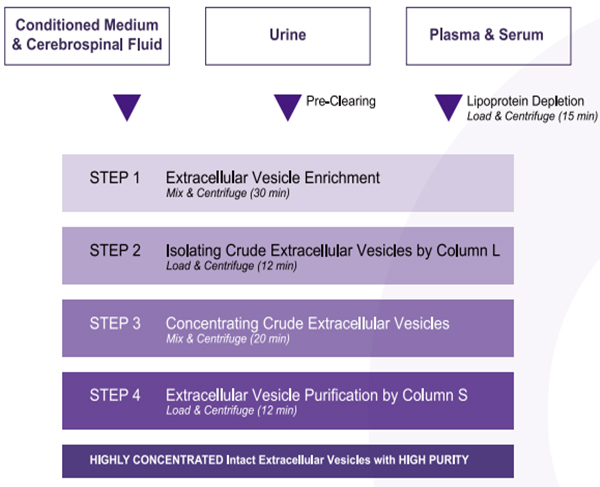 Conditioned Medium & Cerebrospinal Fluid

Urine

Plasma & Serum

Pre-Clearing

Lipoprotein Depletion
Load & Centrifuge (15 min)

STEP 1 Extracellular Vesicle Enrichment
Mix & Centrifuge (30 min)

STEP 2 Isolating Crude Extracellular Vesicles by Column L
Load & Centrifuge (12 min)

STEP 3 Concentrating Crude Extracellular Vesicles
Mix & Centrifuge (20 min)

STEP 4 Extracellular Vesicle Purification by Column S
Load & Centrifuge (12 min)

HIGHLY CONCENTRATED Intact Extracellular Vesicles with HIGH PURITY